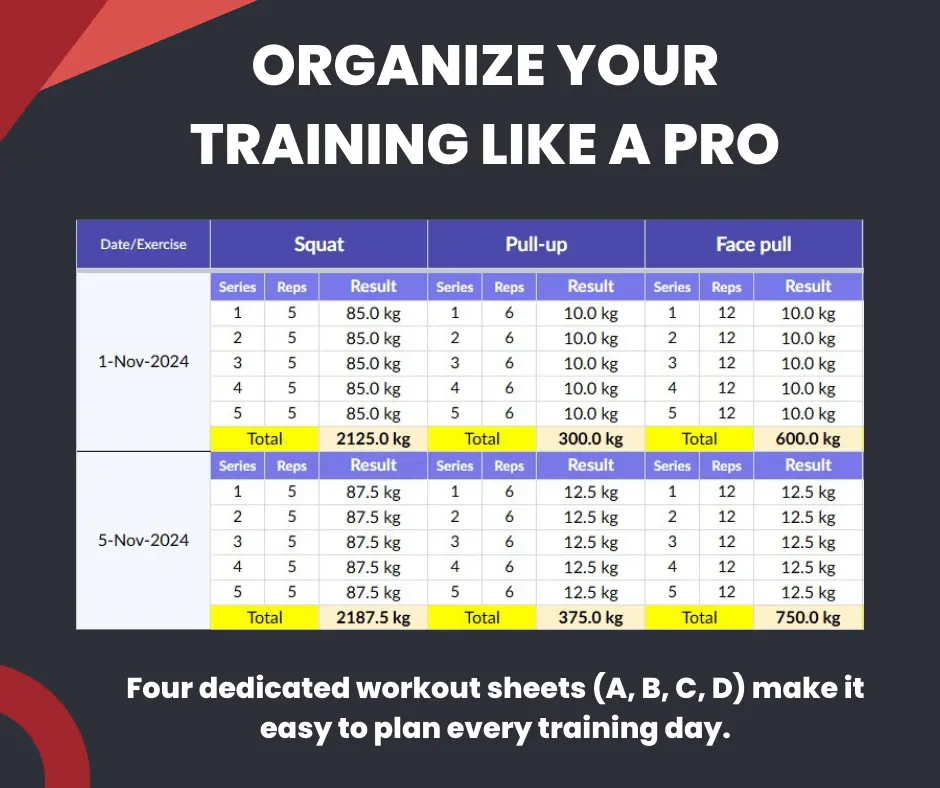 ORGANIZE YOUR TRAINING LIKE A PRO

| Date/Exercise | Squat | | | Pull-up | | | Face pull | | |
|---|---|---|---|---|---|---|---|---|---|
| | Series | Reps | Result | Series | Reps | Result | Series | Reps | Result |
| 1-Nov-2024 | 1 | 5 | 85.0 kg | 1 | 6 | 10.0 kg | 1 | 12 | 10.0 kg |
| | 2 | 5 | 85.0 kg | 2 | 6 | 10.0 kg | 2 | 12 | 10.0 kg |
| | 3 | 5 | 85.0 kg | 3 | 6 | 10.0 kg | 3 | 12 | 10.0 kg |
| | 4 | 5 | 85.0 kg | 4 | 6 | 10.0 kg | 4 | 12 | 10.0 kg |
| | 5 | 5 | 85.0 kg | 5 | 6 | 10.0 kg | 5 | 12 | 10.0 kg |
| | Total | | 2125.0 kg | Total | | 300.0 kg | Total | | 600.0 kg |
| | Series | Reps | Result | Series | Reps | Result | Series | Reps | Result |
| 5-Nov-2024 | 1 | 5 | 87.5 kg | 1 | 6 | 12.5 kg | 1 | 12 | 12.5 kg |
| | 2 | 5 | 87.5 kg | 2 | 6 | 12.5 kg | 2 | 12 | 12.5 kg |
| | 3 | 5 | 87.5 kg | 3 | 6 | 12.5 kg | 3 | 12 | 12.5 kg |
| | 4 | 5 | 87.5 kg | 4 | 6 | 12.5 kg | 4 | 12 | 12.5 kg |
| | 5 | 5 | 87.5 kg | 5 | 6 | 12.5 kg | 5 | 12 | 12.5 kg |
| | Total | | 2187.5 kg | Total | | 375.0 kg | Total | | 750.0 kg |

Four dedicated workout sheets (A, B, C, D) make it easy to plan every training day.